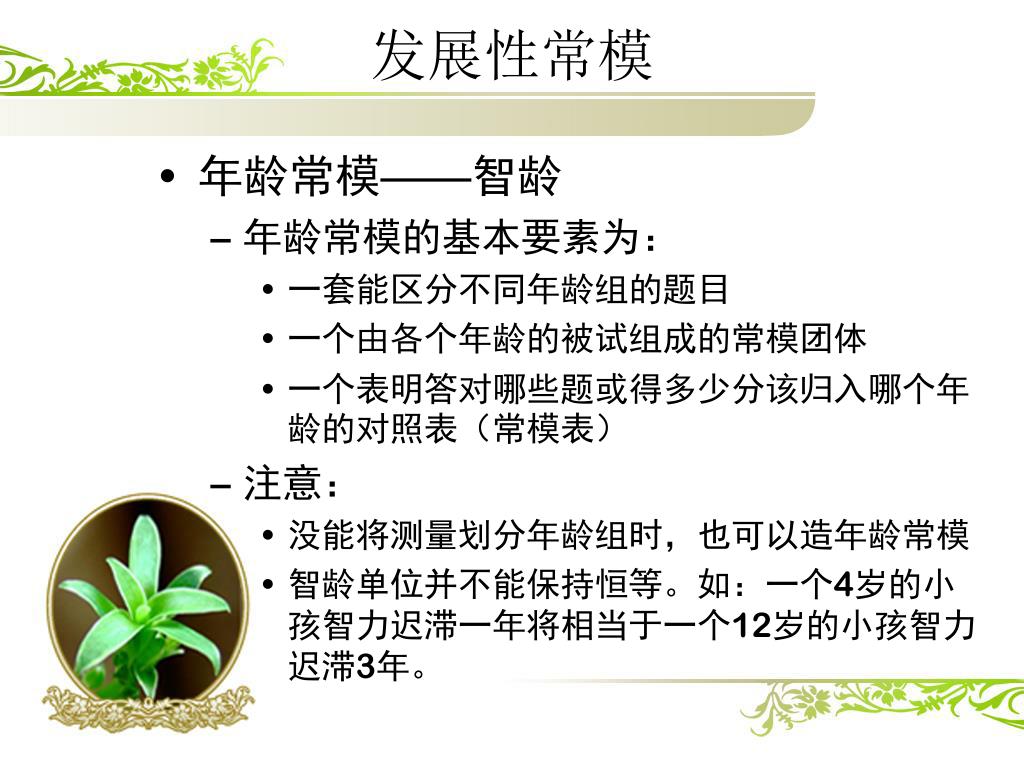 发展性常模

• 年龄常模——智龄
  – 年龄常模的基本要素为：
    • 一套能区分不同年龄组的题目
    • 一个由各个年龄的被试组成的常模团体
    • 一个表明答对哪些题或得多少分该归入哪个年龄的对照表（常模表）
  – 注意：
    • 没能将测量划分年龄组时，也可以造年龄常模
    • 智龄单位并不能保持恒等。如：一个4岁的小孩智力迟滞一年将相当于一个12岁的小孩智力迟滞3年。